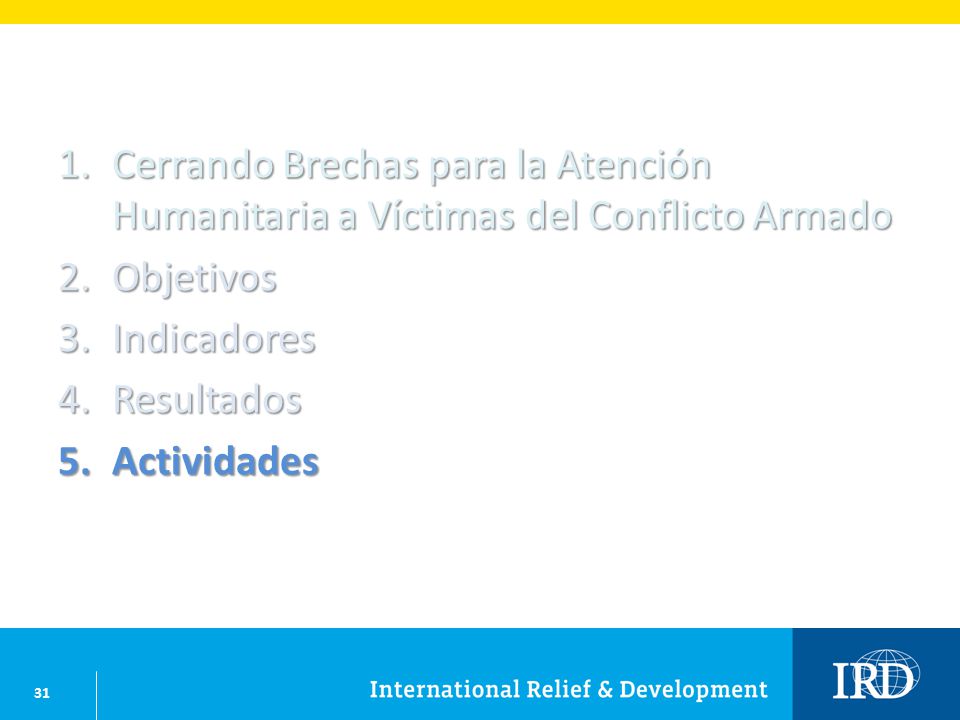 1. Cerrando Brechas para la Atención Humanitaria a Víctimas del Conflicto Armado
2. Objetivos
3. Indicadores
4. Resultados
5. Actividades

31

International Relief & Development

IRD